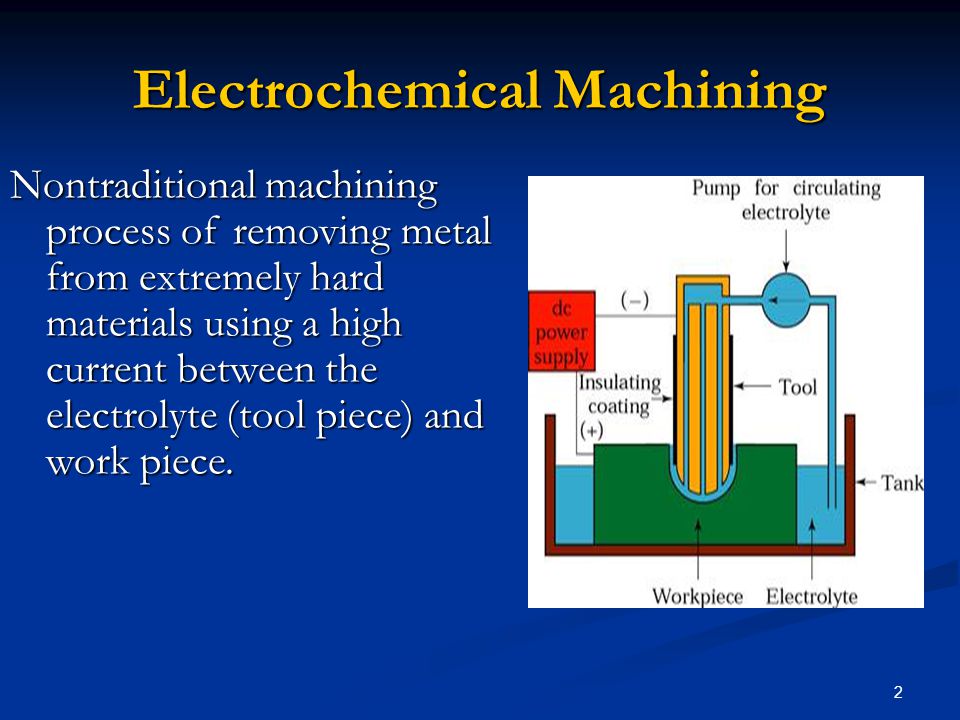 Electrochemical Machining

Nontraditional machining process of removing metal from extremely hard materials using a high current between the electrolyte (tool piece) and work piece.

Pump for circulating electrolyte

dc power supply

(−)

Insulating coating

(+)

Tool

Tank

Workpiece

Electrolyte

2